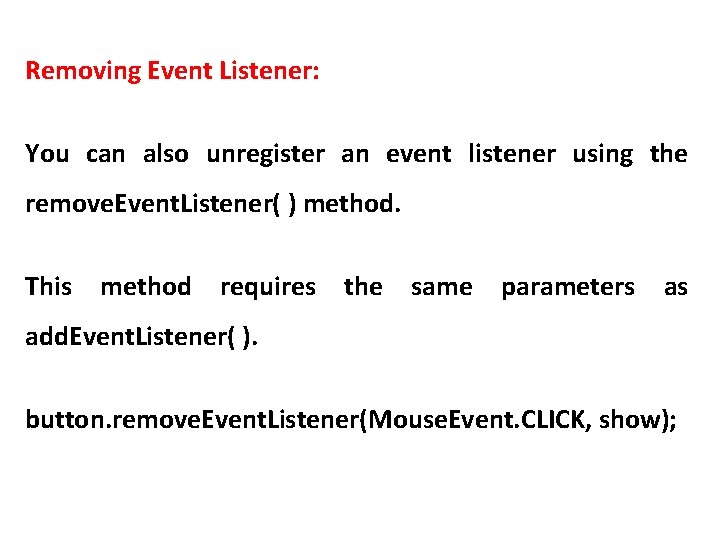 Removing Event Listener:

You can also unregister an event listener using the removeEventListener( ) method.

This method requires the same parameters as addEventListener( ).

button.removeEventListener(MouseEvent.CLICK, show);